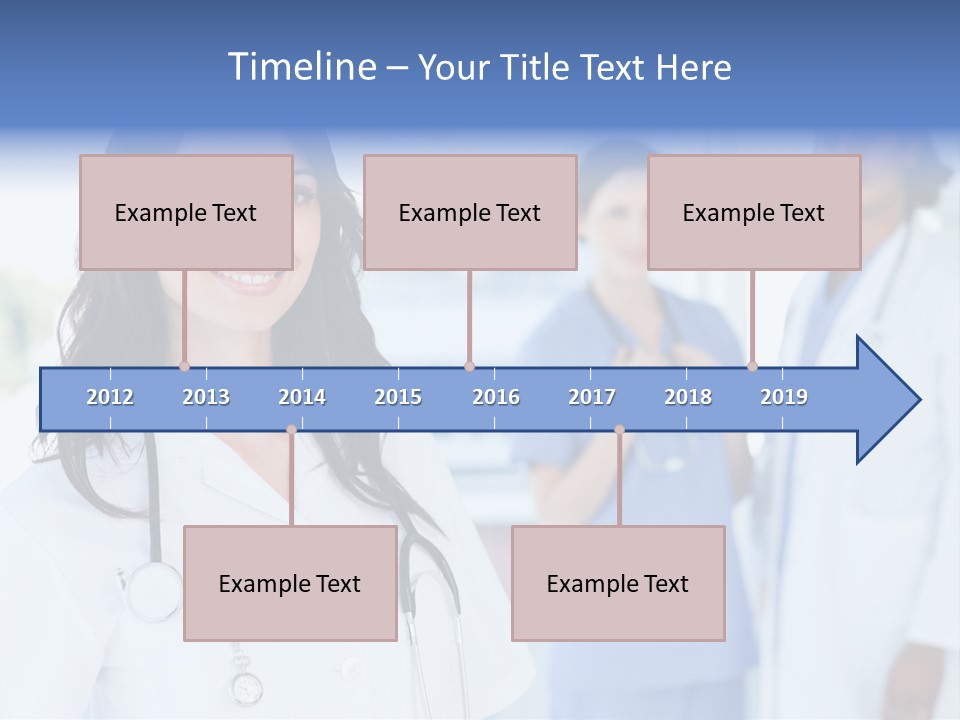 Timeline – Your Title Text Here

Example Text

Example Text

Example Text

2012 2013 2014 2015 2016 2017 2018 2019

Example Text

Example Text